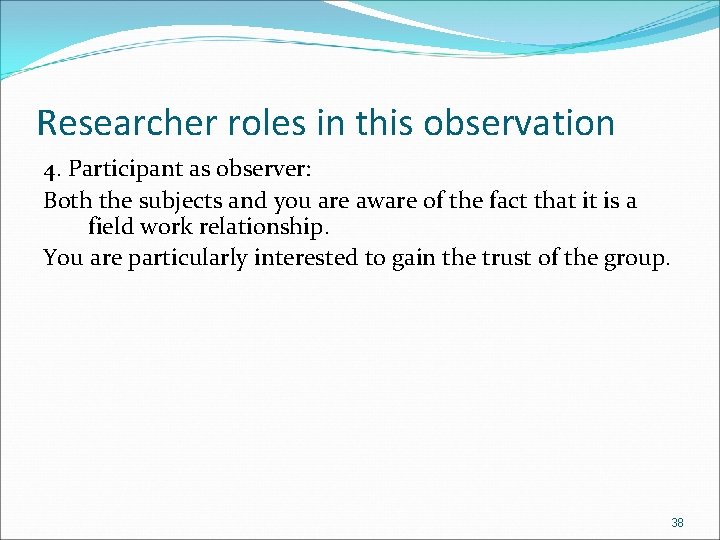 Researcher roles in this observation

4. Participant as observer:

Both the subjects and you are aware of the fact that it is a field work relationship.

You are particularly interested to gain the trust of the group.

38